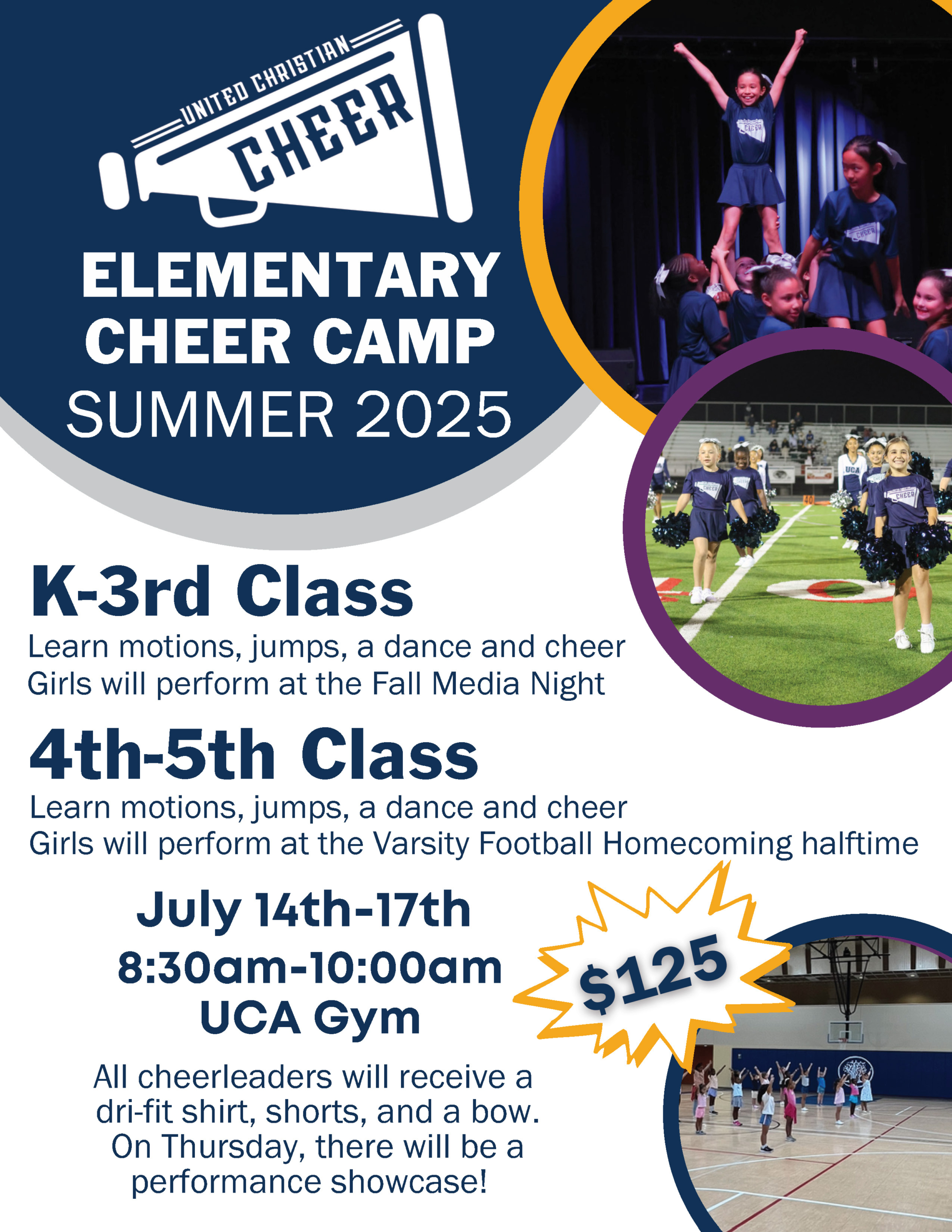 UNITED CHRISTIAN
CHEER

ELEMENTARY CHEER CAMP
SUMMER 2025

K-3rd Class
Learn motions, jumps, a dance and cheer
Girls will perform at the Fall Media Night

4th-5th Class
Learn motions, jumps, a dance and cheer
Girls will perform at the Varsity Football Homecoming halftime

July 14th-17th
8:30am-10:00am
UCA Gym

$125

All cheerleaders will receive a dri-fit shirt, shorts, and a bow. On Thursday, there will be a performance showcase!